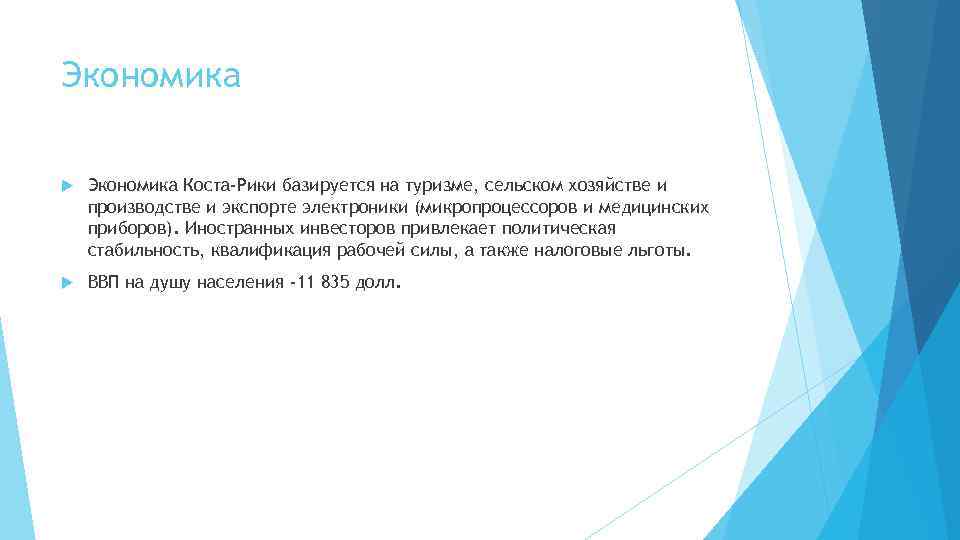 Экономика

Экономика Коста-Рики базируется на туризме, сельском хозяйстве и производстве и экспорте электроники (микропроцессоров и медицинских приборов). Иностранных инвесторов привлекает политическая стабильность, квалификация рабочей силы, а также налоговые льготы.

ВВП на душу населения -11 835 долл.